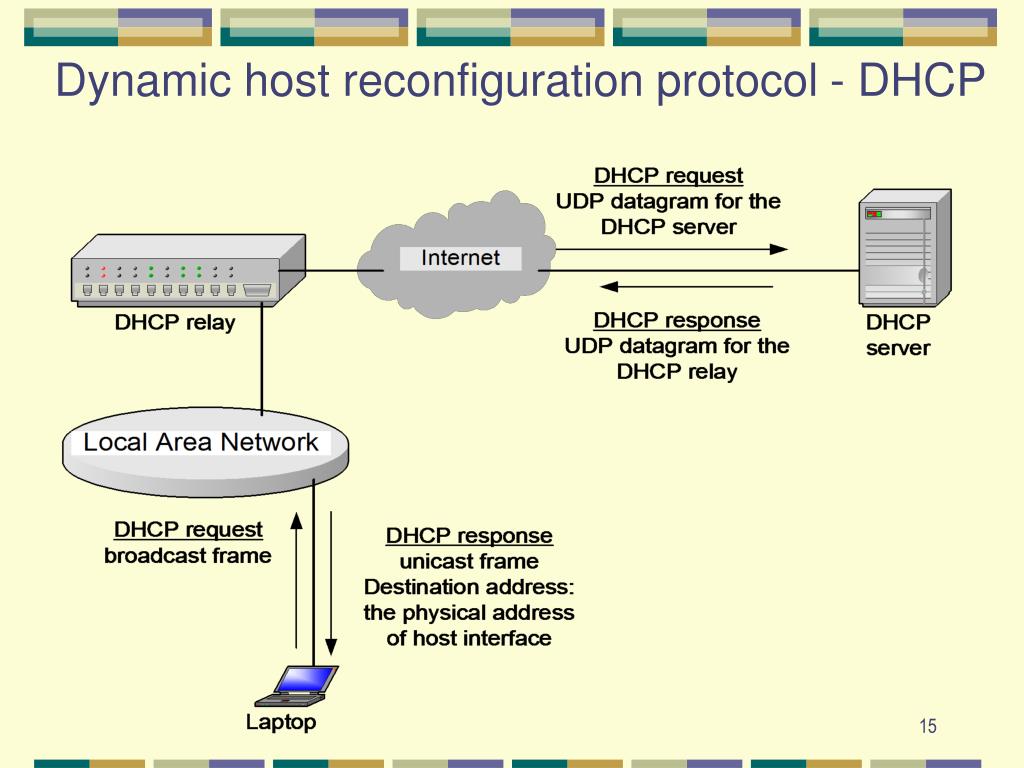 Dynamic host reconfiguration protocol - DHCP

DHCP request
UDP datagram for the DHCP server

Internet

DHCP relay

DHCP response
UDP datagram for the DHCP relay

DHCP server

Local Area Network

DHCP request
broadcast frame

DHCP response
unicast frame
Destination address:
the physical address of host interface

Laptop

15